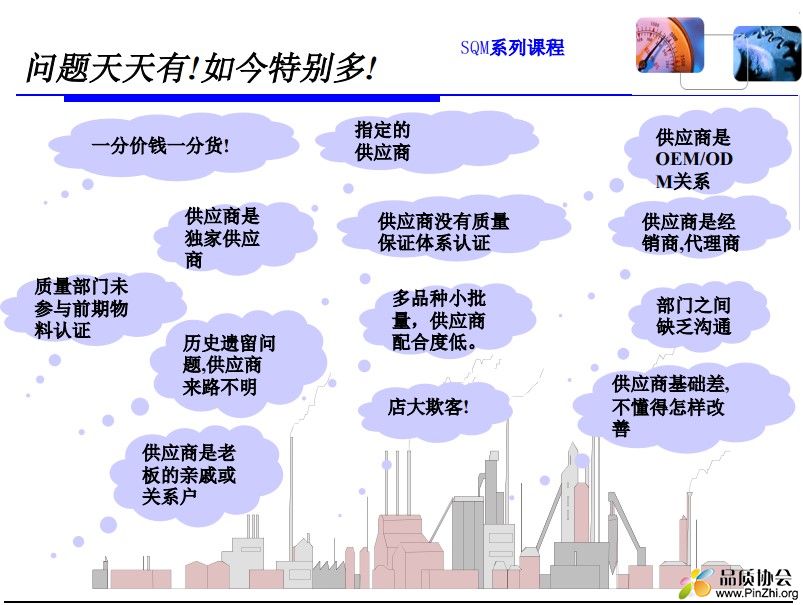 问题天天有!如今特别多!

SQM系列课程

一分价钱一分货!

指定的供应商

供应商是OEM/ODM关系

供应商是独家供应商

供应商没有质量保证体系认证

供应商是经销商,代理商

质量部门未参与前期物料认证

多品种小批量，供应商配合度低。

部门之间缺乏沟通

历史遗留问题,供应商来路不明

店大欺客!

供应商基础差,不懂得怎样改善

供应商是老板的亲戚或关系户

品质协会
www.PinZhi.org